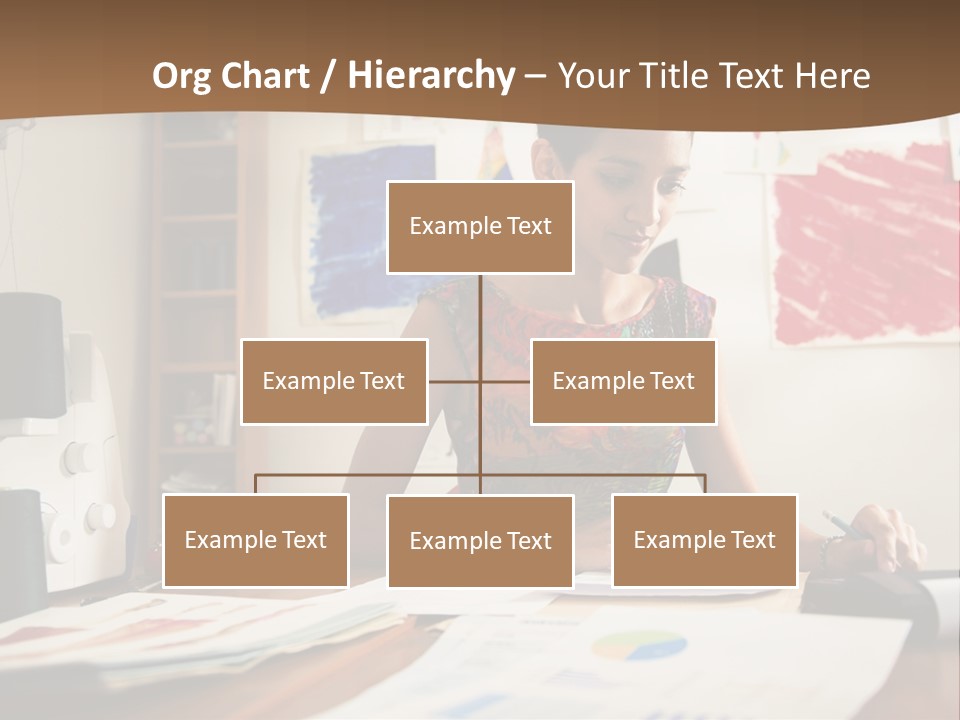 Org Chart / Hierarchy – Your Title Text Here

Example Text

Example Text

Example Text

Example Text

Example Text

Example Text